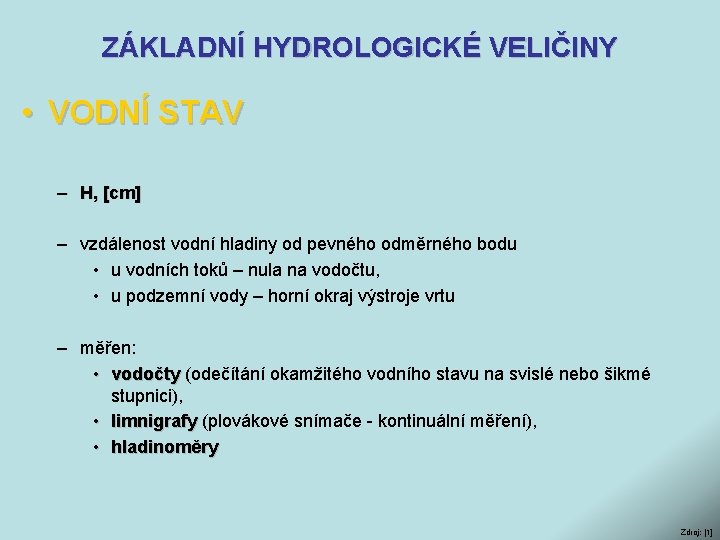 ZÁKLADNÍ HYDROLOGICKÉ VELIČINY

• VODNÍ STAV

– H, [cm]

– vzdálenost vodní hladiny od pevného odměrného bodu
• u vodních toků – nula na vodočtu,
• u podzemní vody – horní okraj výstroje vrtu

– měřen:
• vodočty (odečítání okamžitého vodního stavu na svislé nebo šikmé stupnici),
• limnigrafy (plovákové snímače - kontinuální měření),
• hladinoměry

Zdroj: [1]